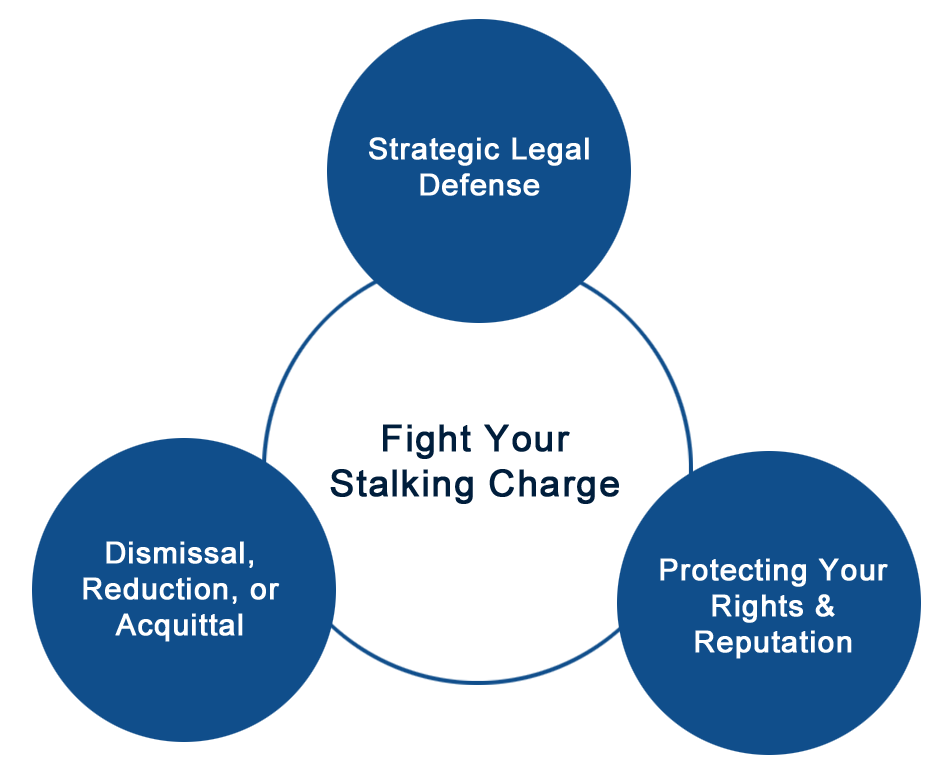 Strategic Legal Defense

Fight Your Stalking Charge

Dismissal, Reduction, or Acquittal

Protecting Your Rights & Reputation